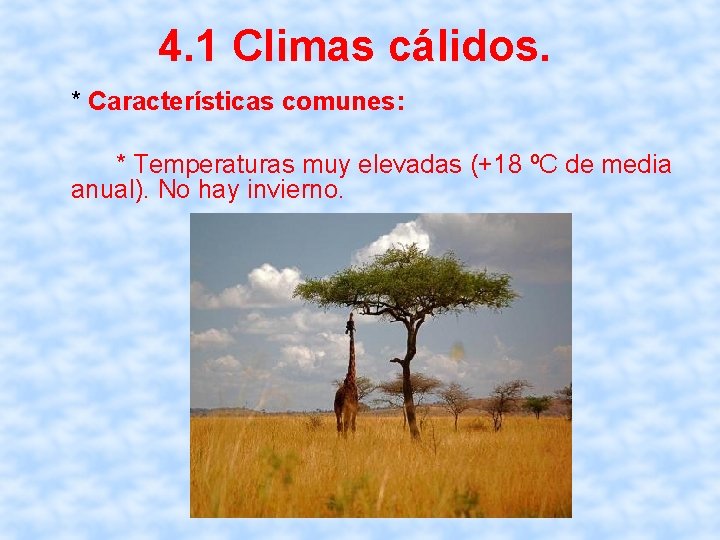 4.1 Climas cálidos.

* Características comunes:

* Temperaturas muy elevadas (+18 ºC de media anual). No hay invierno.